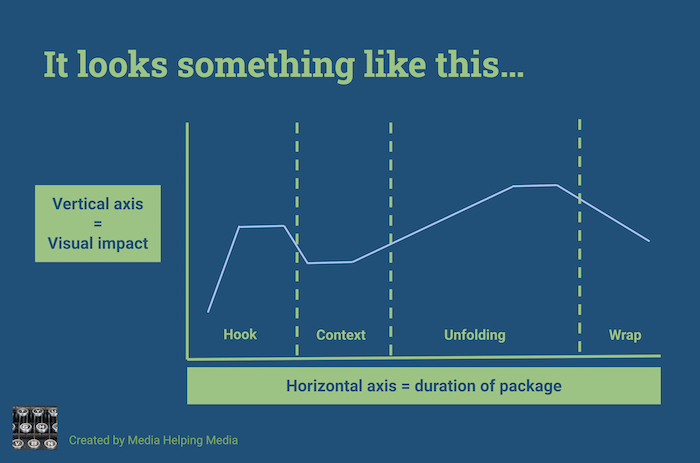 It looks something like this...

Vertical axis
=
Visual impact

Hook

Context

Unfolding

Wrap

Horizontal axis = duration of package

Created by Media Helping Media